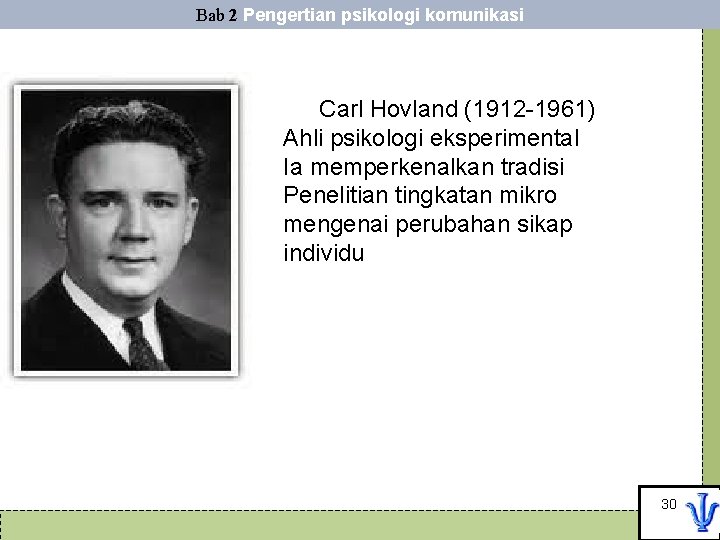 Bab 2 Pengertian psikologi komunikasi

Carl Hovland (1912-1961)
Ahli psikologi eksperimental
Ia memperkenalkan tradisi
Penelitian tingkatan mikro
mengenai perubahan sikap
individu

30